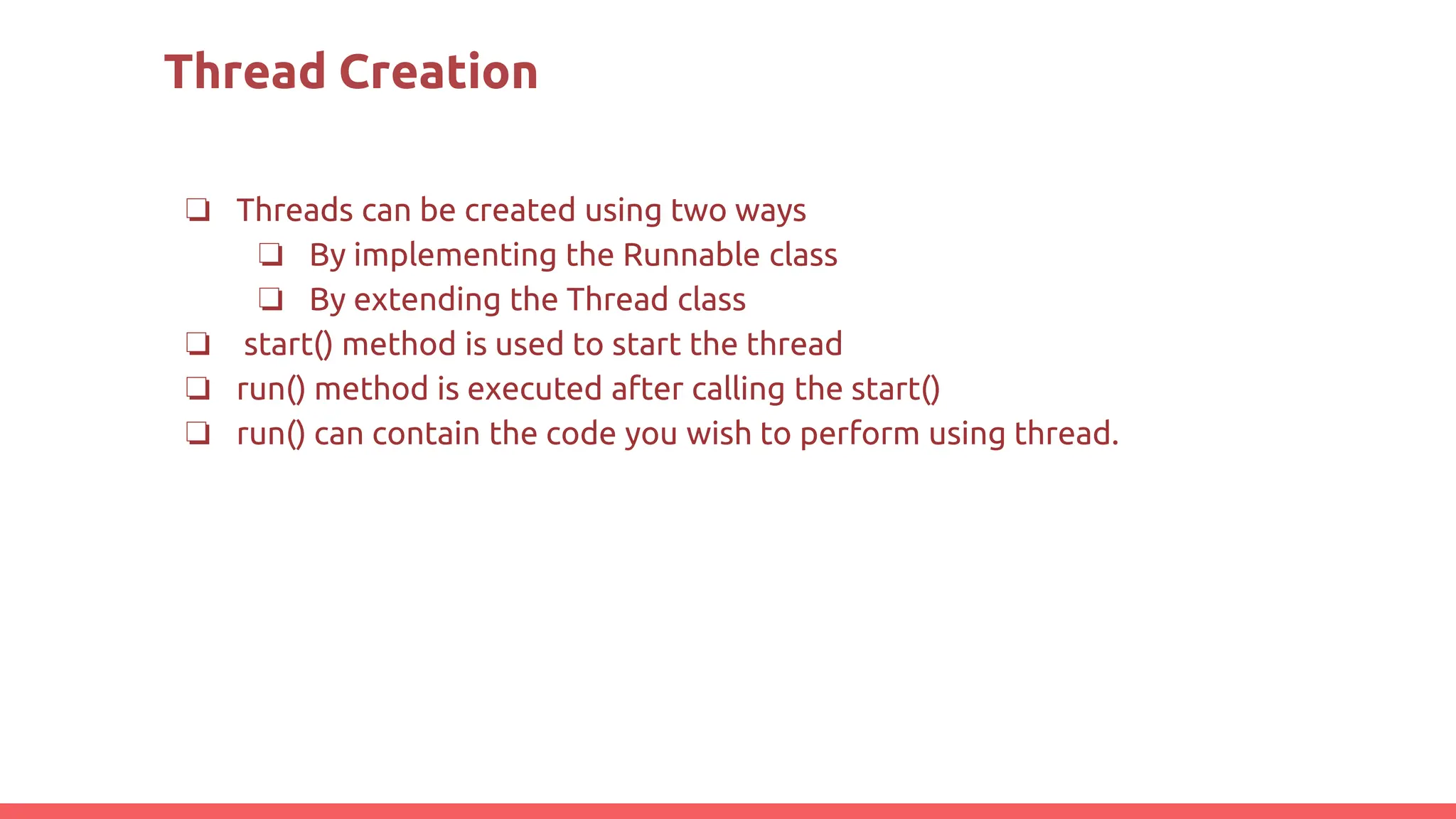 Thread Creation

❏ Threads can be created using two ways
❏ By implementing the Runnable class
❏ By extending the Thread class
❏ start() method is used to start the thread
❏ run() method is executed after calling the start()
❏ run() can contain the code you wish to perform using thread.